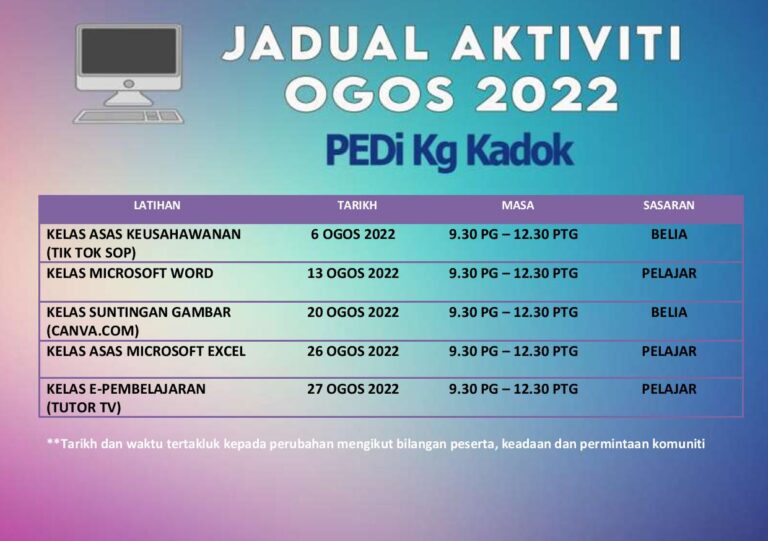 JADUAL AKTIVITI OGOS 2022

PEDi Kg Kadok

| LATIHAN | TARIKH | MASA | SASARAN |
|---|---|---|---|
| KELAS ASAS KEUSAHAWANAN (TIK TOK SOP) | 6 OGOS 2022 | 9.30 PG – 12.30 PTG | BELIA |
| KELAS MICROSOFT WORD | 13 OGOS 2022 | 9.30 PG – 12.30 PTG | PELAJAR |
| KELAS SUNTINGAN GAMBAR (CANVA.COM) | 20 OGOS 2022 | 9.30 PG – 12.30 PTG | BELIA |
| KELAS ASAS MICROSOFT EXCEL | 26 OGOS 2022 | 9.30 PG – 12.30 PTG | PELAJAR |
| KELAS E-PEMBELAJARAN (TUTOR TV) | 27 OGOS 2022 | 9.30 PG – 12.30 PTG | PELAJAR |

**Tarikh dan waktu tertakluk kepada perubahan mengikut bilangan peserta, keadaan dan permintaan komuniti